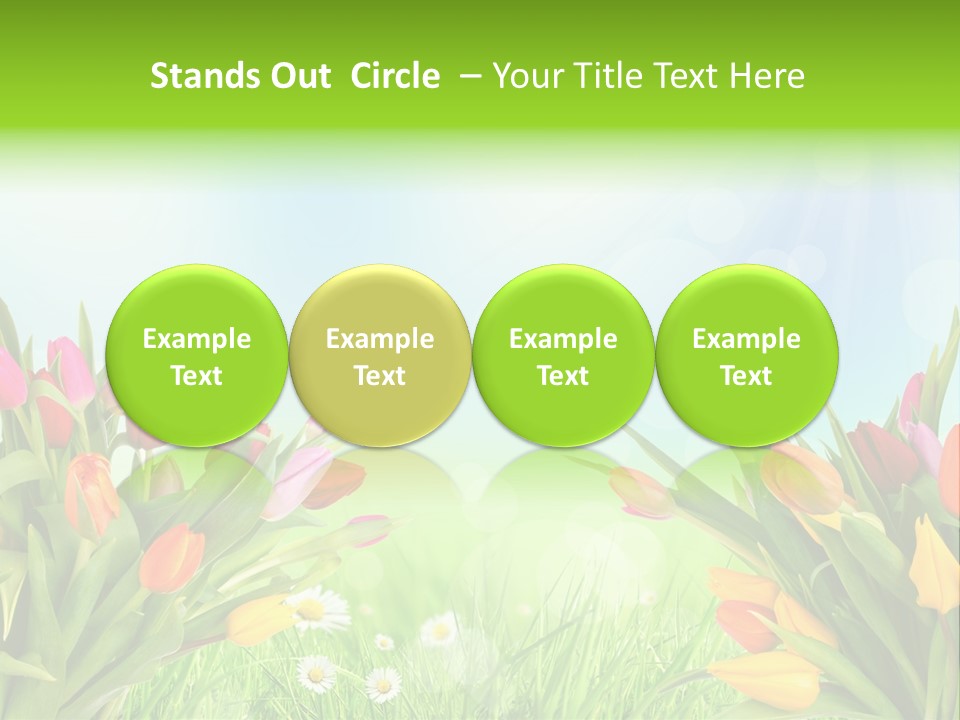 Stands Out Circle – Your Title Text Here

Example Text

Example Text

Example Text

Example Text